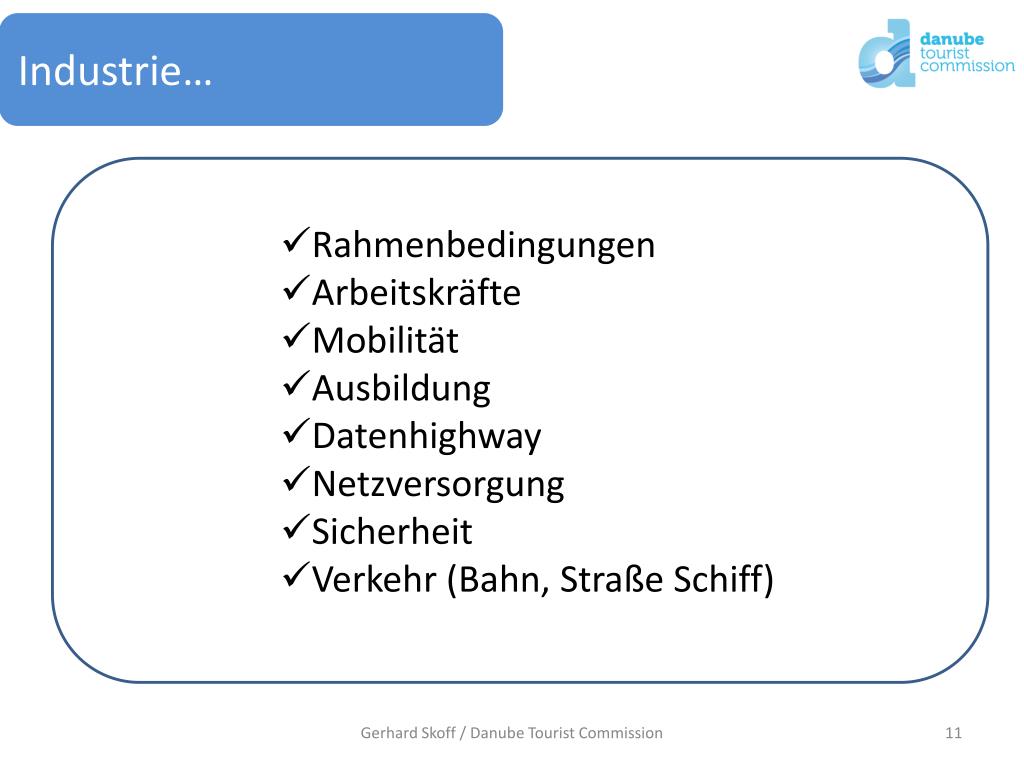 Industrie…

danube tourist commission

✓Rahmenbedingungen
✓Arbeitskräfte
✓Mobilität
✓Ausbildung
✓Datenhighway
✓Netzversorgung
✓Sicherheit
✓Verkehr (Bahn, Straße Schiff)

Gerhard Skoff / Danube Tourist Commission

11